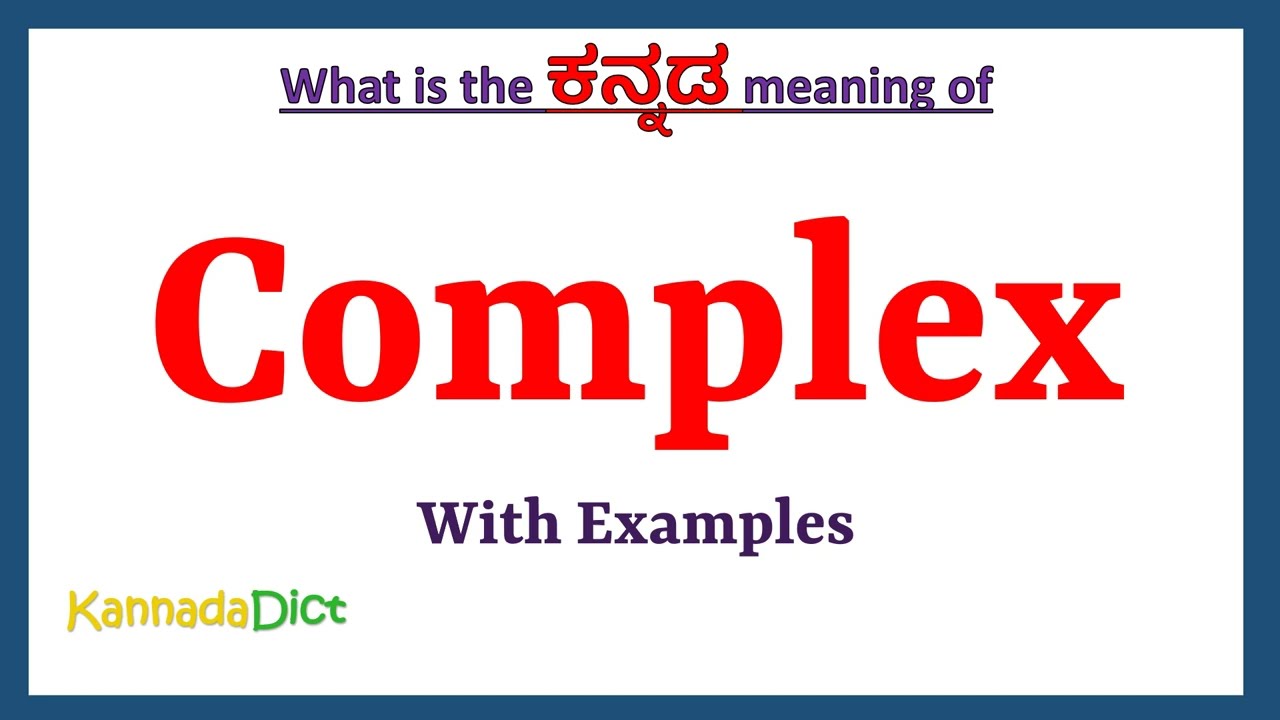 What is the ಕನ್ನಡ meaning of

Complex

With Examples

KannadaDict